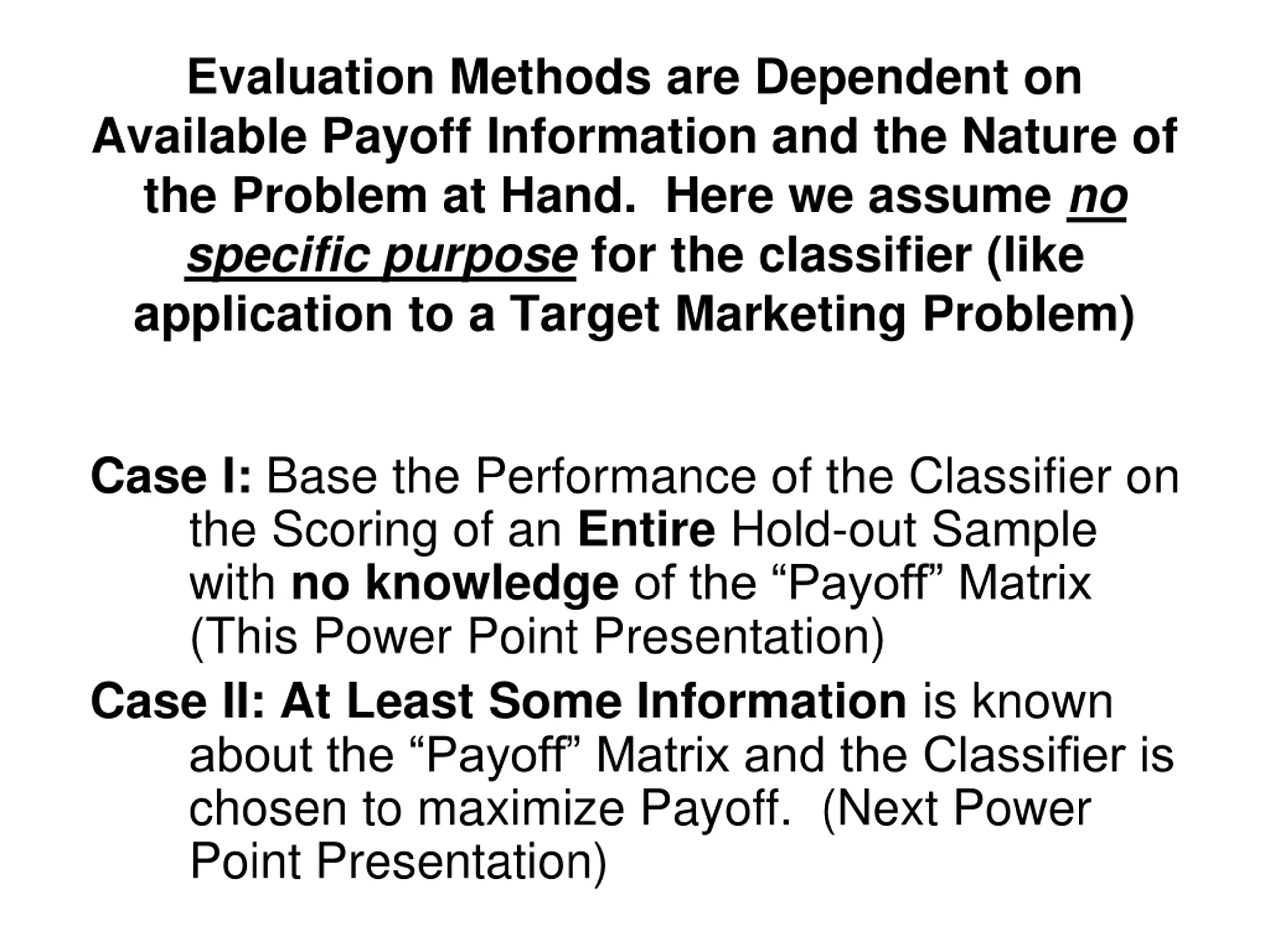 Evaluation Methods are Dependent on Available Payoff Information and the Nature of the Problem at Hand. Here we assume no specific purpose for the classifier (like application to a Target Marketing Problem)

Case I: Base the Performance of the Classifier on the Scoring of an Entire Hold-out Sample with no knowledge of the “Payoff” Matrix (This Power Point Presentation)

Case II: At Least Some Information is known about the “Payoff” Matrix and the Classifier is chosen to maximize Payoff. (Next Power Point Presentation)